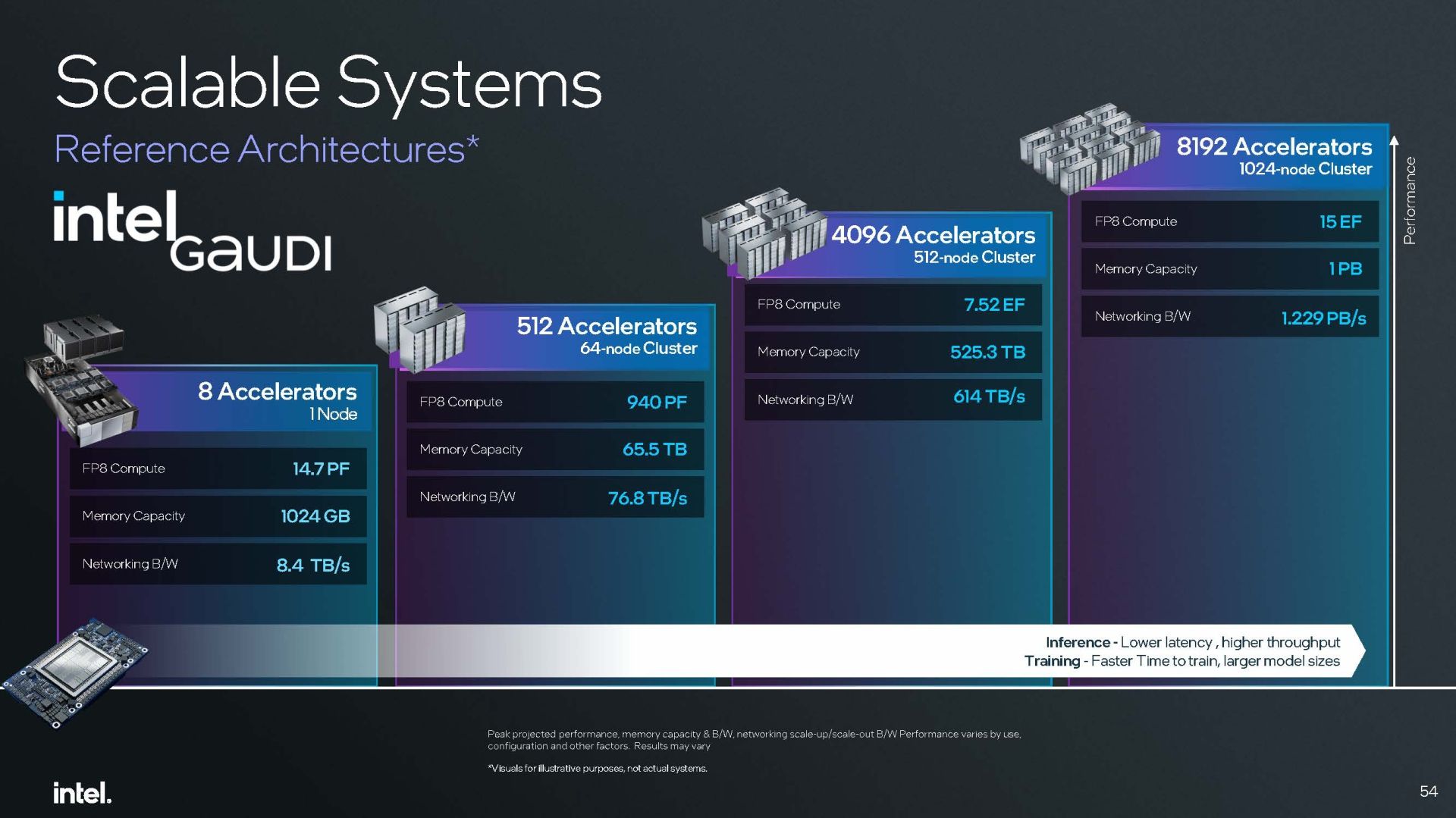 Scalable Systems

Reference Architectures*

intel GAUDI

8 Accelerators
1 Node

| FP8 Compute | 14.7 PF |
|---|---|
| Memory Capacity | 1024 GB |
| Networking B/W | 8.4 TB/s |

512 Accelerators
64-node Cluster

| FP8 Compute | 940 PF |
|---|---|
| Memory Capacity | 65.5 TB |
| Networking B/W | 76.8 TB/s |

4096 Accelerators
512-node Cluster

| FP8 Compute | 7.52 EF |
|---|---|
| Memory Capacity | 525.3 TB |
| Networking B/W | 614 TB/s |

8192 Accelerators
1024-node Cluster

| FP8 Compute | 15 EF |
|---|---|
| Memory Capacity | 1 PB |
| Networking B/W | 1.229 PB/s |

Performance

Inference - Lower latency , higher throughput
Training - Faster Time to train, larger model sizes

Peak projected performance, memory capacity & B/W, networking scale-up/scale-out B/W Performance varies by use, configuration and other factors. Results may vary

*Visuals for illustrative purposes, not actual systems.

intel.

54